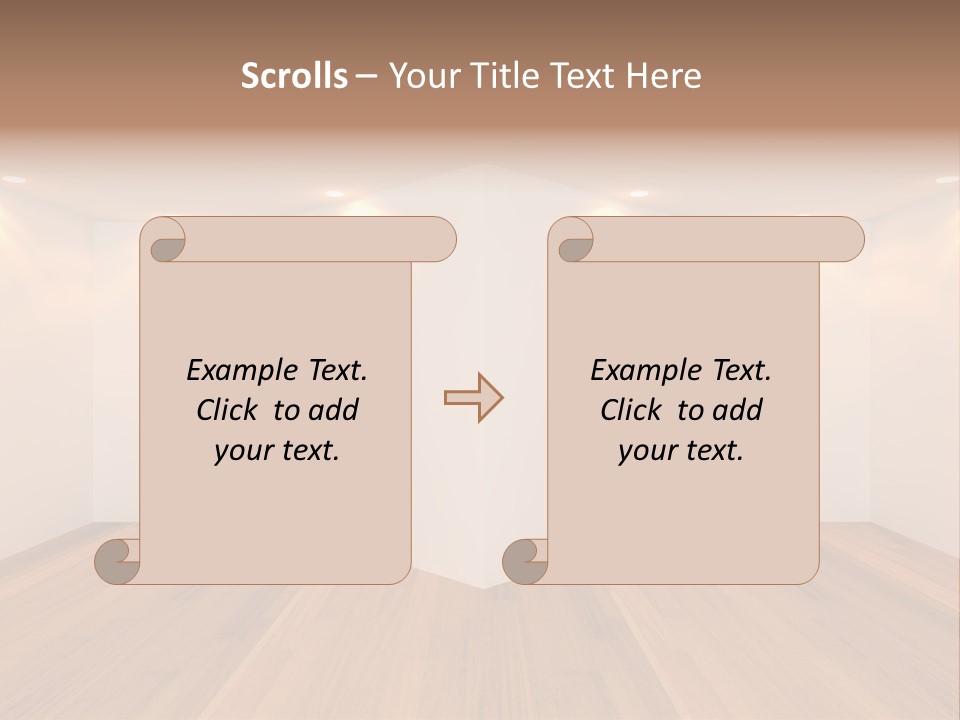 Scrolls – Your Title Text Here

Example Text. Click to add your text.

Example Text. Click to add your text.